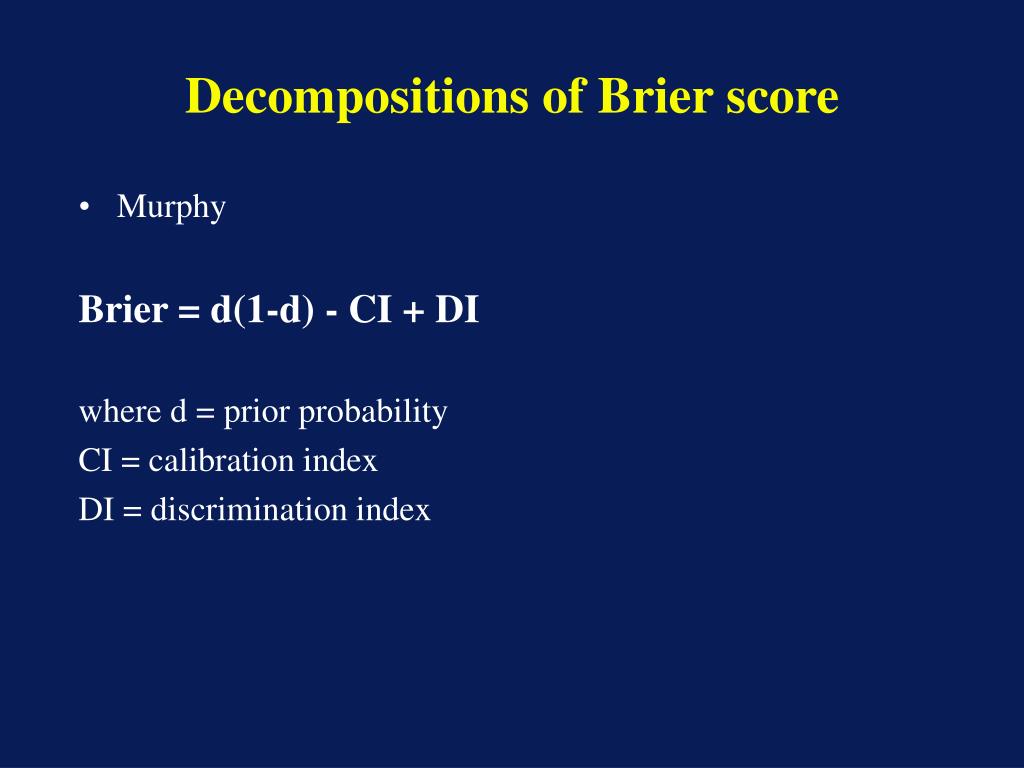 Decompositions of Brier score

• Murphy

Brier = d(1-d) - CI + DI

where d = prior probability
CI = calibration index
DI = discrimination index